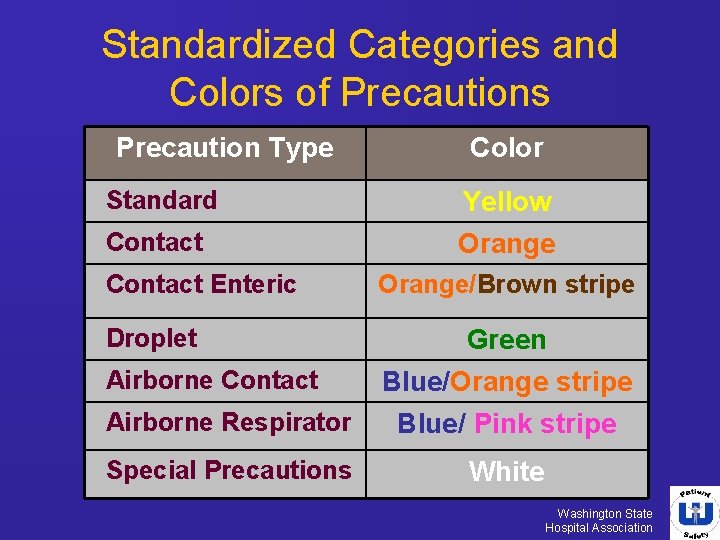 Standardized Categories and Colors of Precautions

| Precaution Type | Color |
|---|---|
| Standard | Yellow |
| Contact | Orange |
| Contact Enteric | Orange/Brown stripe |
| Droplet | Green |
| Airborne Contact | Blue/Orange stripe |
| Airborne Respirator | Blue/ Pink stripe |
| Special Precautions | White |

Washington State Hospital Association

Patient Safety